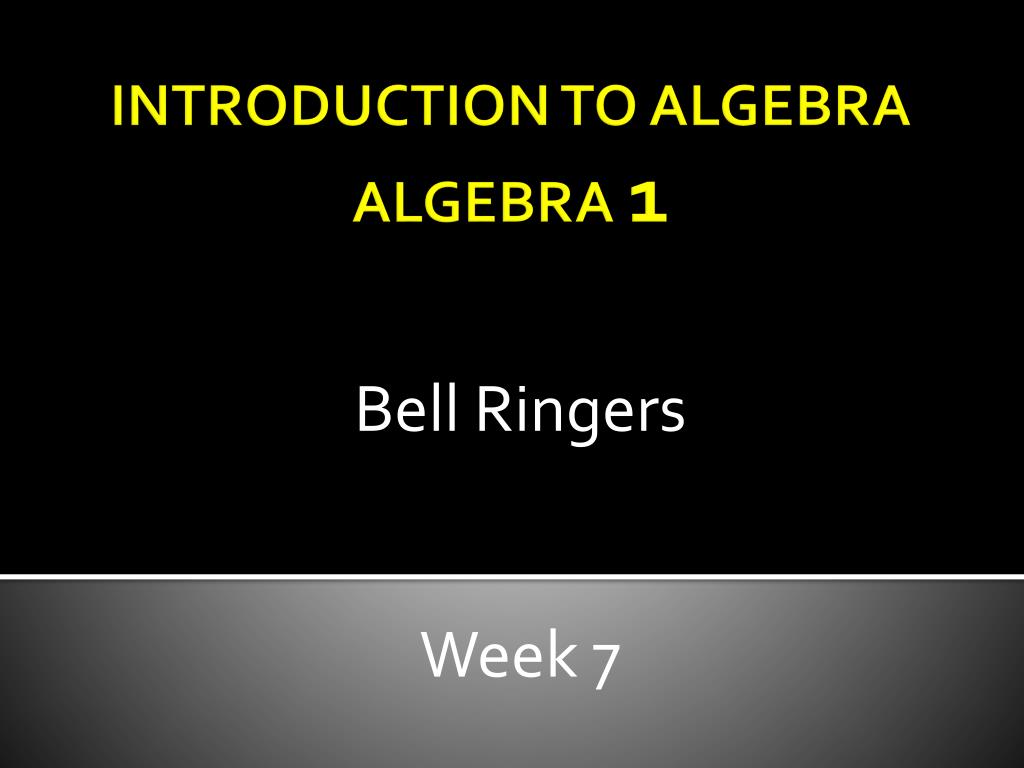 INTRODUCTION TO ALGEBRA
ALGEBRA 1

Bell Ringers

Week 7